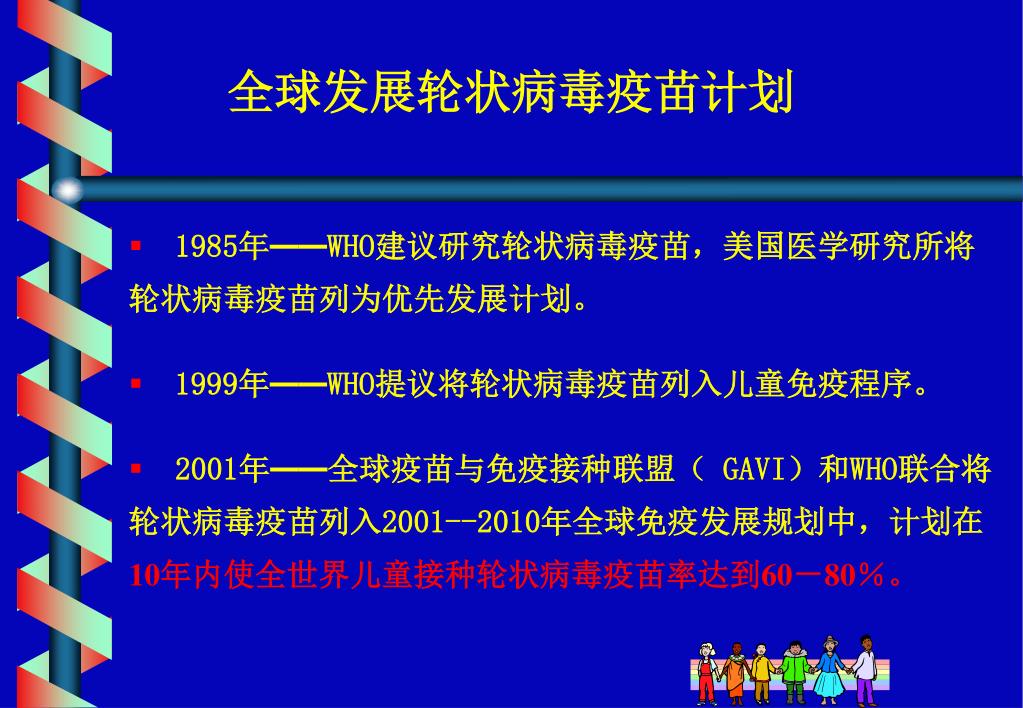 全球发展轮状病毒疫苗计划

▪ 1985年——WHO建议研究轮状病毒疫苗，美国医学研究所将轮状病毒疫苗列为优先发展计划。

▪ 1999年——WHO提议将轮状病毒疫苗列入儿童免疫程序。

▪ 2001年——全球疫苗与免疫接种联盟（ GAVI）和WHO联合将轮状病毒疫苗列入2001--2010年全球免疫发展规划中，计划在10年内使全世界儿童接种轮状病毒疫苗率达到60－80％。